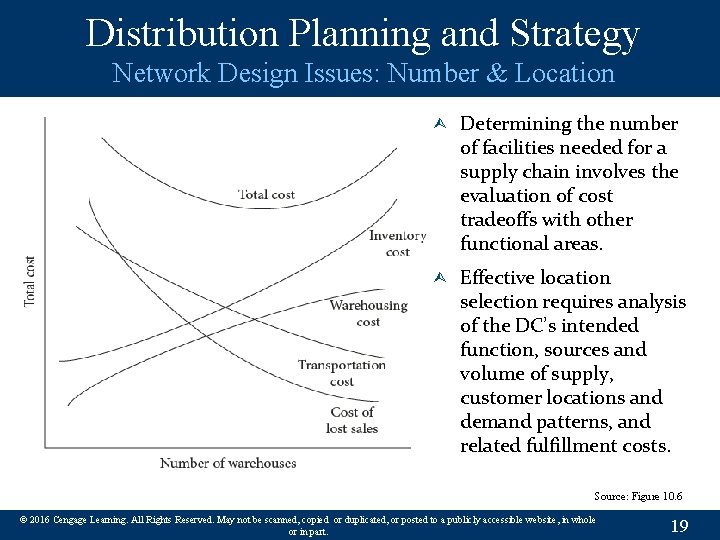 Distribution Planning and Strategy
Network Design Issues: Number & Location

Total cost

Total cost

Inventory cost

Warehousing cost

Transportation cost

Cost of lost sales

Number of warehouses

Determining the number of facilities needed for a supply chain involves the evaluation of cost tradeoffs with other functional areas.

Effective location selection requires analysis of the DC's intended function, sources and volume of supply, customer locations and demand patterns, and related fulfillment costs.

Source: Figure 10.6

© 2016 Cengage Learning. All Rights Reserved. May not be scanned, copied or duplicated, or posted to a publicly accessible website, in whole or in part.

19